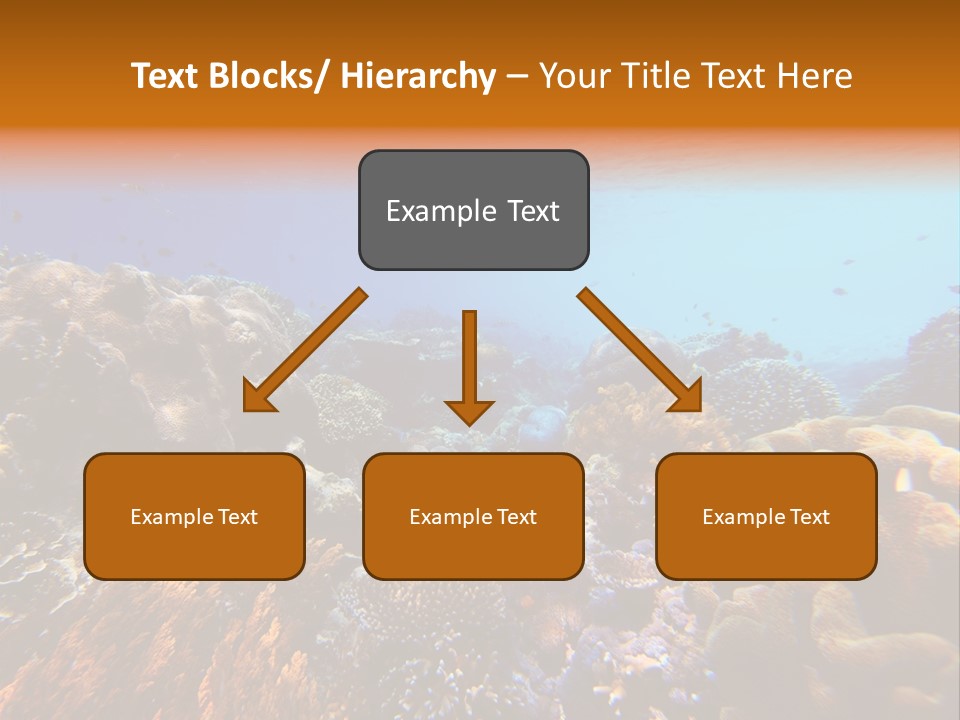 Text Blocks/ Hierarchy – Your Title Text Here

Example Text

Example Text

Example Text

Example Text